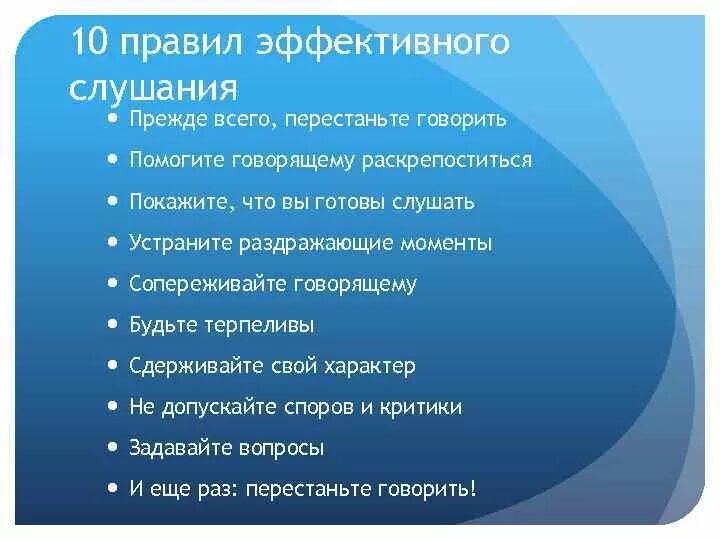 10 правил эффективного слушания

- Прежде всего, перестаньте говорить
- Помогите говорящему раскрепоститься
- Покажите, что вы готовы слушать
- Устраните раздражающие моменты
- Сопереживайте говорящему
- Будьте терпеливы
- Сдерживайте свой характер
- Не допускайте споров и критики
- Задавайте вопросы
- И еще раз: перестаньте говорить!